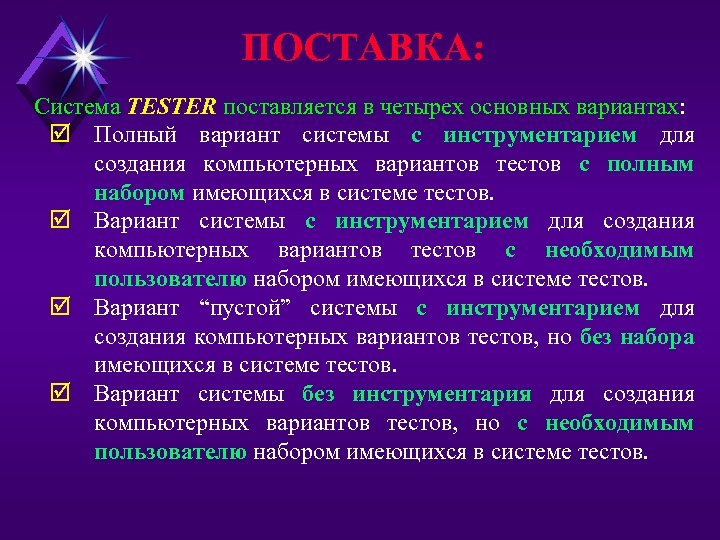 ПОСТАВКА:

Система TESTER поставляется в четырех основных вариантах:

☑ Полный вариант системы с инструментарием для создания компьютерных вариантов тестов с полным набором имеющихся в системе тестов.

☑ Вариант системы с инструментарием для создания компьютерных вариантов тестов с необходимым пользователю набором имеющихся в системе тестов.

☑ Вариант “пустой” системы с инструментарием для создания компьютерных вариантов тестов, но без набора имеющихся в системе тестов.

☑ Вариант системы без инструментария для создания компьютерных вариантов тестов, но с необходимым пользователю набором имеющихся в системе тестов.